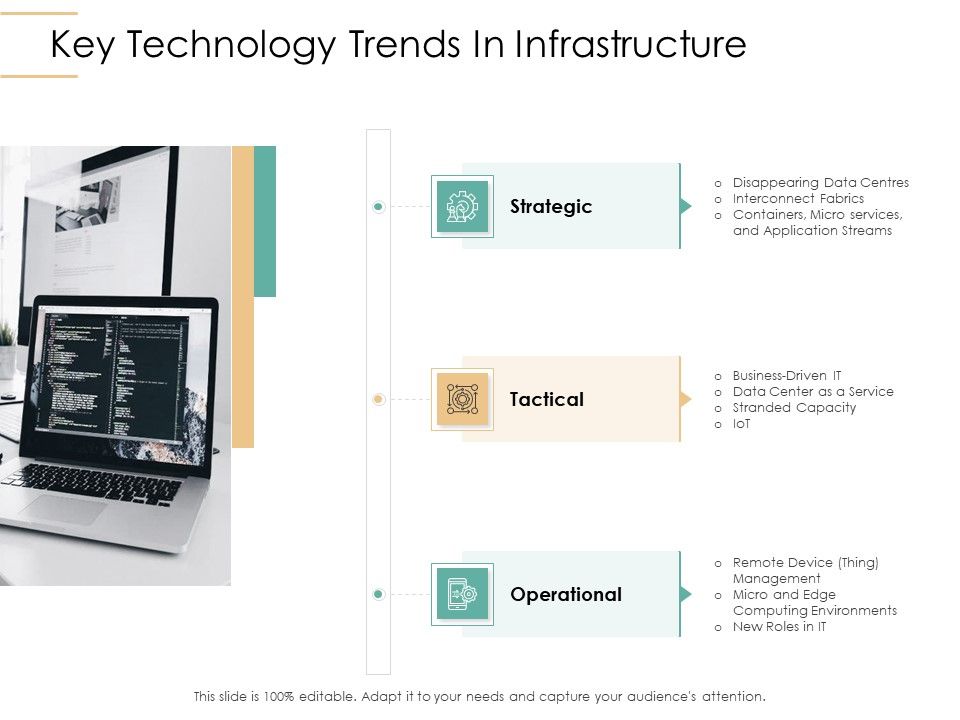 Key Technology Trends In Infrastructure

Strategic

o Disappearing Data Centres
o Interconnect Fabrics
o Containers, Micro services, and Application Streams

Tactical

o Business-Driven IT
o Data Center as a Service
o Stranded Capacity
o IoT

Operational

o Remote Device (Thing) Management
o Micro and Edge Computing Environments
o New Roles in IT

This slide is 100% editable. Adapt it to your needs and capture your audience's attention.